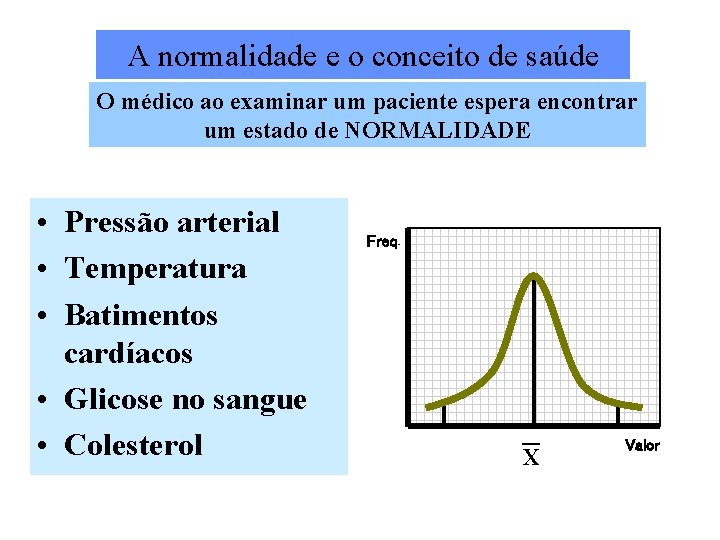 A normalidade e o conceito de saúde

O médico ao examinar um paciente espera encontrar um estado de NORMALIDADE

• Pressão arterial
• Temperatura
• Batimentos cardíacos
• Glicose no sangue
• Colesterol

Freq.

$\overline{X}$

Valor